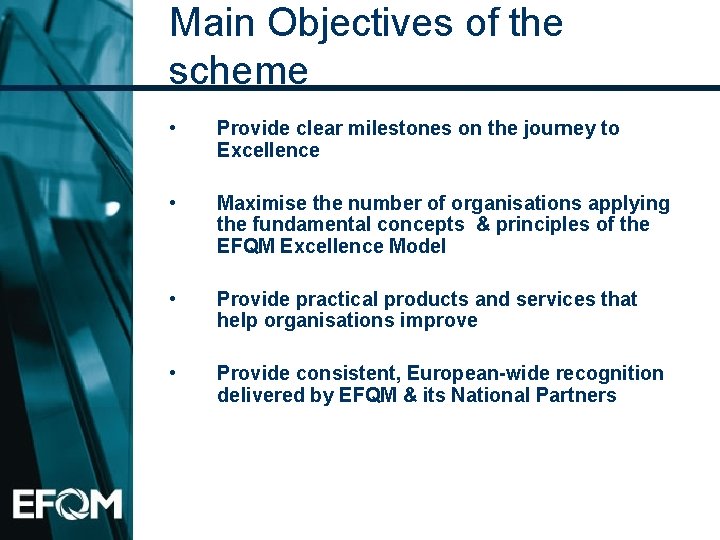 Main Objectives of the scheme

• Provide clear milestones on the journey to Excellence

• Maximise the number of organisations applying the fundamental concepts & principles of the EFQM Excellence Model

• Provide practical products and services that help organisations improve

• Provide consistent, European-wide recognition delivered by EFQM & its National Partners

EFQM